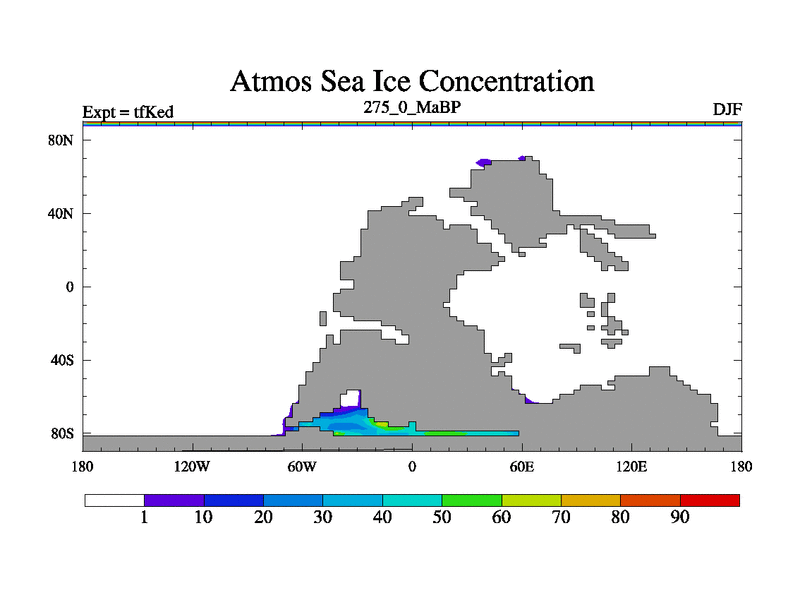 Atmos Sea Ice Concentration

Expt = tfKed

275_0_MaBP

DJF

80N

40N

0

40S

80S

180

120W

60W

0

60E

120E

180

1

10

20

30

40

50

60

70

80

90